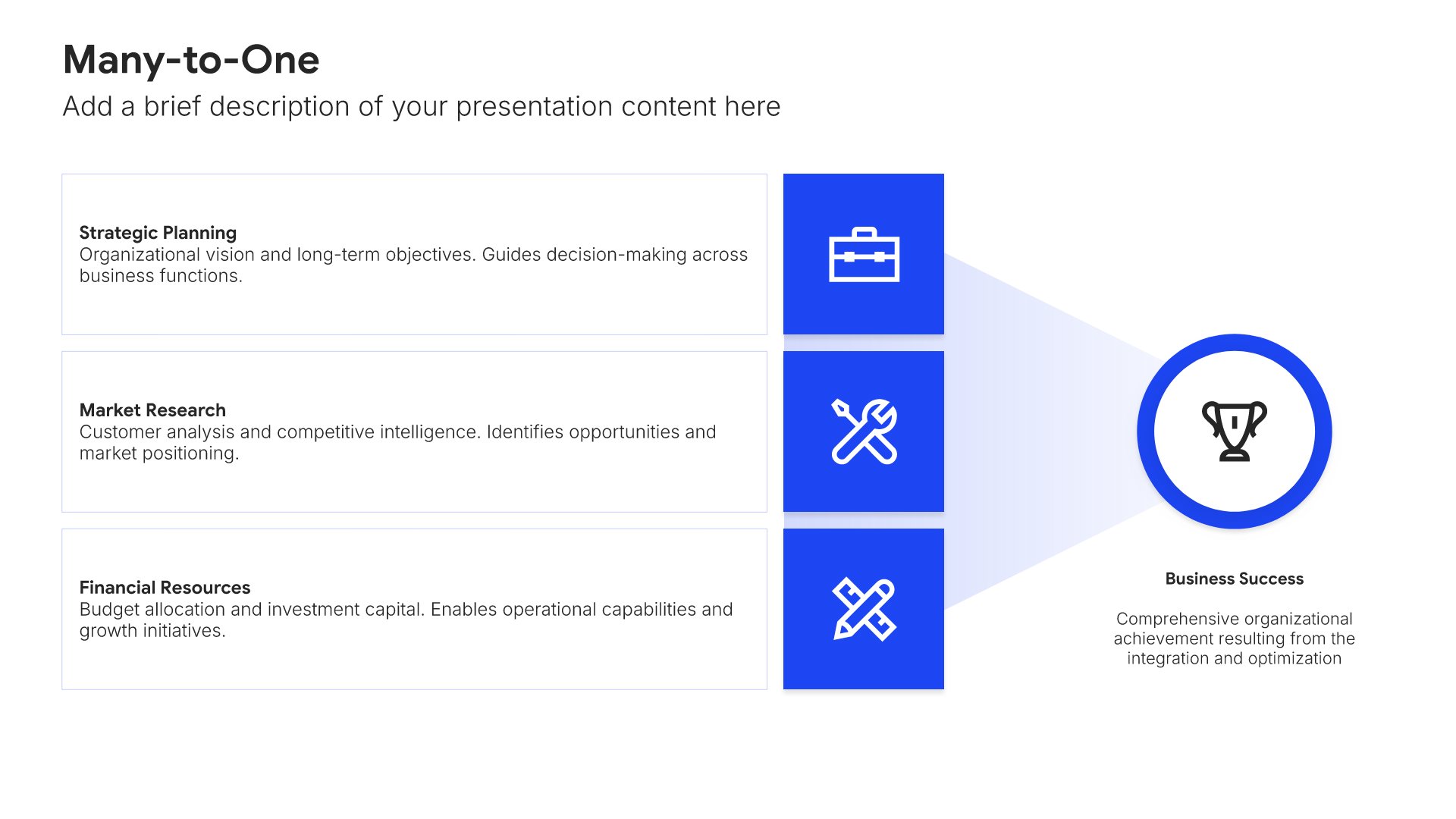 Many-to-One

Add a brief description of your presentation content here

Strategic Planning
Organizational vision and long-term objectives. Guides decision-making across business functions.

Market Research
Customer analysis and competitive intelligence. Identifies opportunities and market positioning.

Financial Resources
Budget allocation and investment capital. Enables operational capabilities and growth initiatives.

Business Success

Comprehensive organizational achievement resulting from the integration and optimization